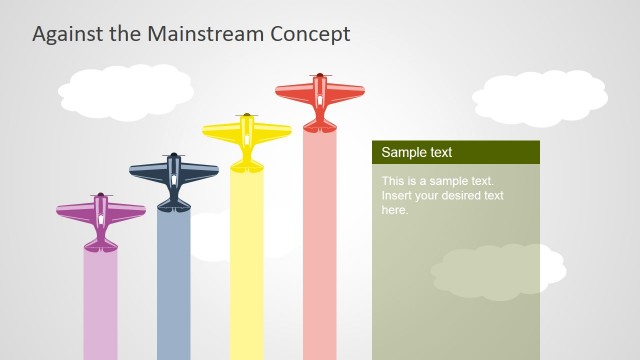 Against the Mainstream Concept

Sample text

This is a sample text. Insert your desired text here.